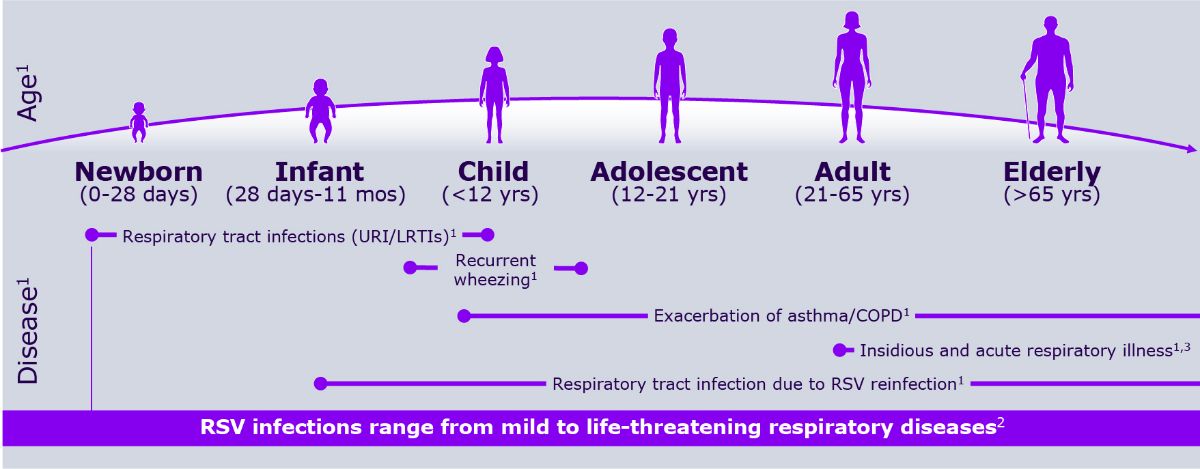 Age$^1$

Newborn (0-28 days)

Infant (28 days-11 mos)

Child (<12 yrs)

Adolescent (12-21 yrs)

Adult (21-65 yrs)

Elderly (>65 yrs)

Disease$^1$

Respiratory tract infections (URI/LRTIs)$^1$

Recurrent wheezing$^1$

Exacerbation of asthma/COPD$^1$

Insidious and acute respiratory illness$^{1,3}$

Respiratory tract infection due to RSV reinfection$^1$

RSV infections range from mild to life-threatening respiratory diseases$^2$